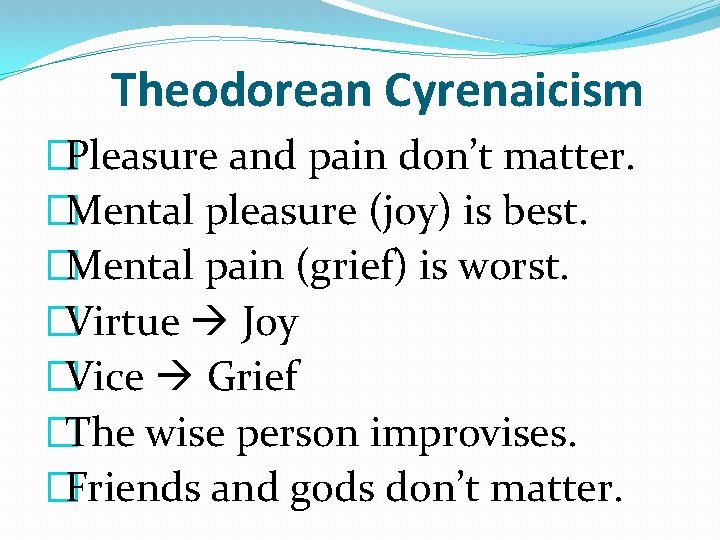 Theodorean Cyrenaicism

Pleasure and pain don't matter.
Mental pleasure (joy) is best.
Mental pain (grief) is worst.
Virtue → Joy
Vice → Grief
The wise person improvises.
Friends and gods don't matter.